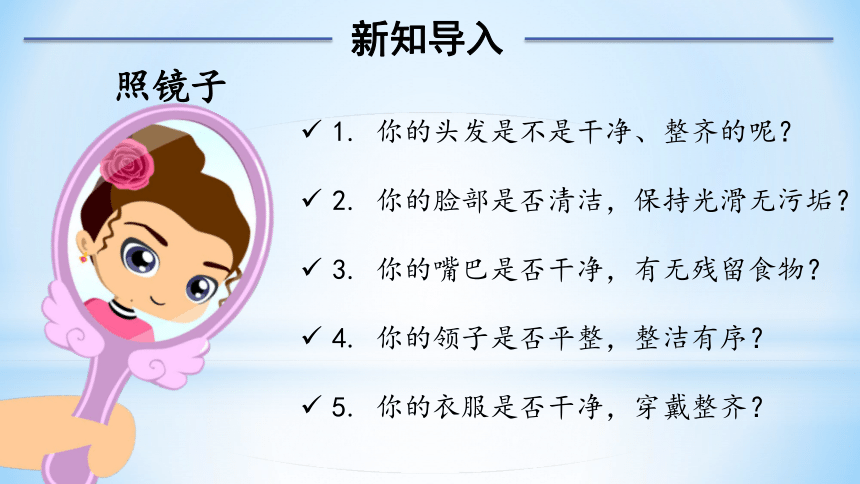 新知导入

照镜子

✓ 1. 你的头发是不是干净、整齐的呢？

✓ 2. 你的脸部是否清洁，保持光滑无污垢？

✓ 3. 你的嘴巴是否干净，有无残留食物？

✓ 4. 你的领子是否平整，整洁有序？

✓ 5. 你的衣服是否干净，穿戴整齐？